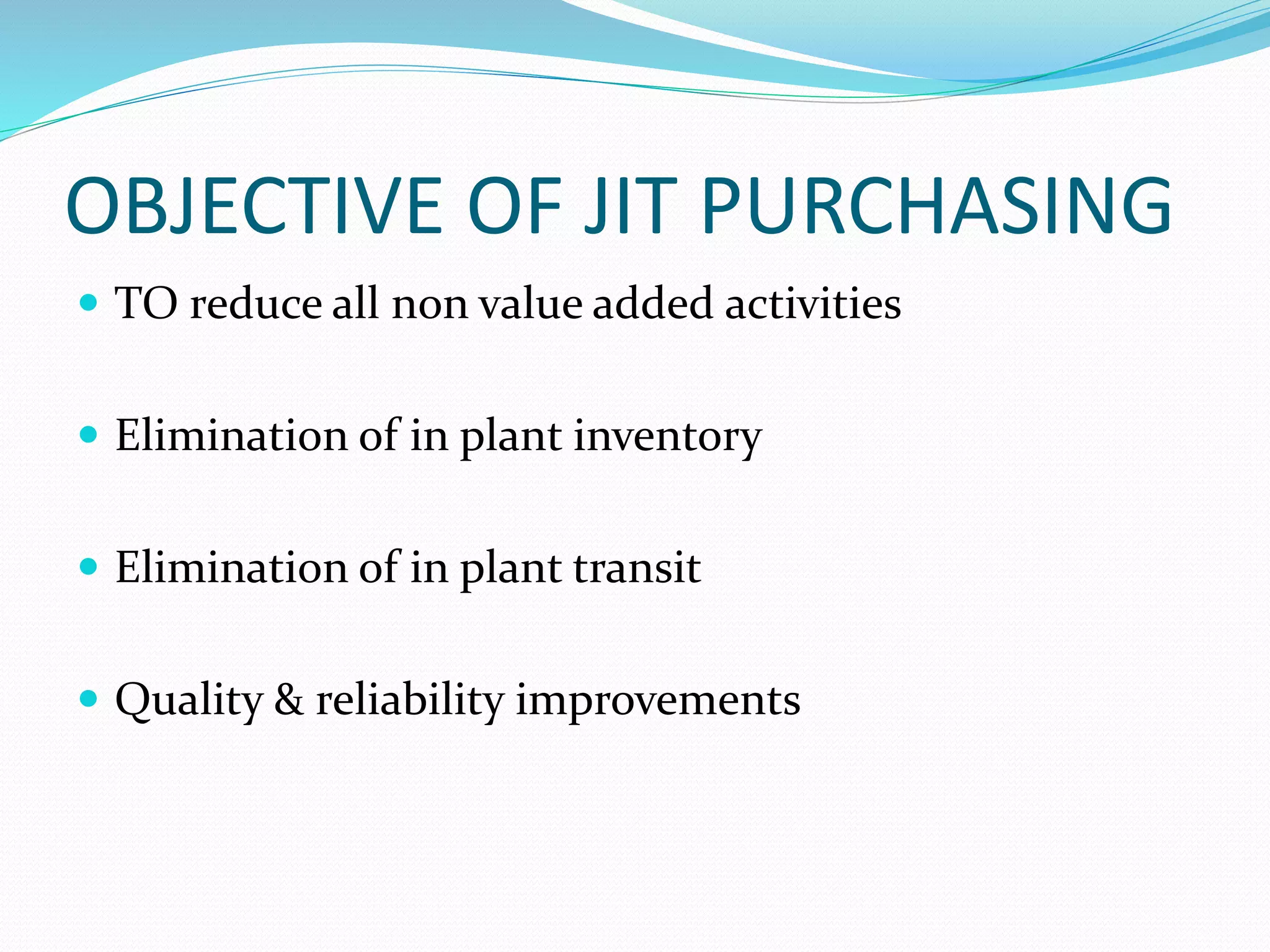 OBJECTIVE OF JIT PURCHASING

- TO reduce all non value added activities
- Elimination of in plant inventory
- Elimination of in plant transit
- Quality & reliability improvements